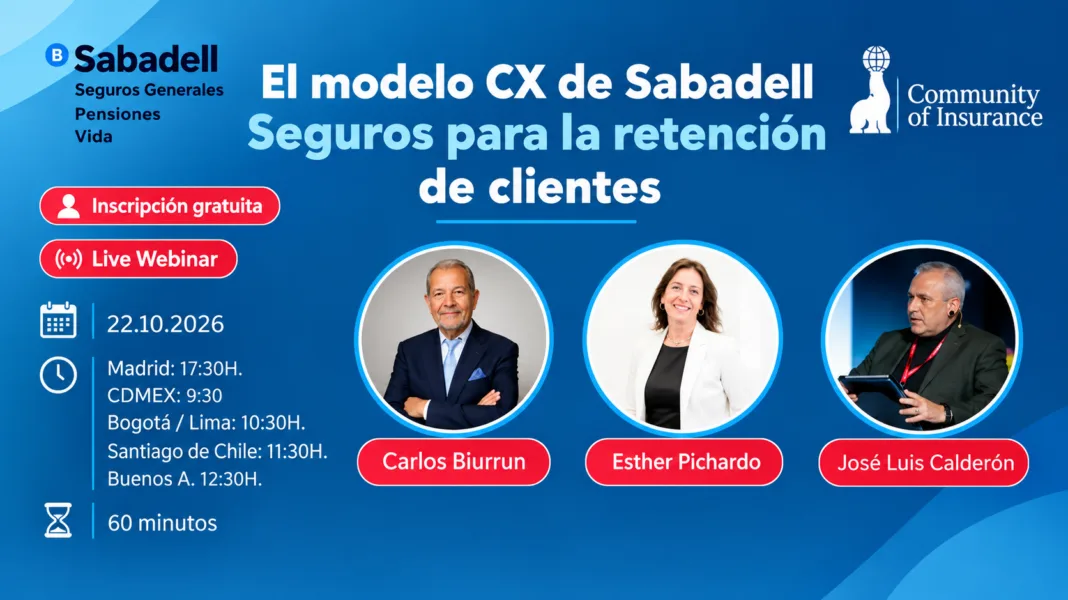 B Sabadell
Seguros Generales
Pensiones
Vida

El modelo CX de Sabadell Seguros para la retención de clientes

Community of Insurance

Inscripción gratuita

Live Webinar

22.10.2026

Madrid: 17:30H.
CDMEX: 9:30
Bogotá / Lima: 10:30H.
Santiago de Chile: 11:30H.
Buenos A. 12:30H.

60 minutos

Carlos Biurrun

Esther Pichardo

José Luis Calderón